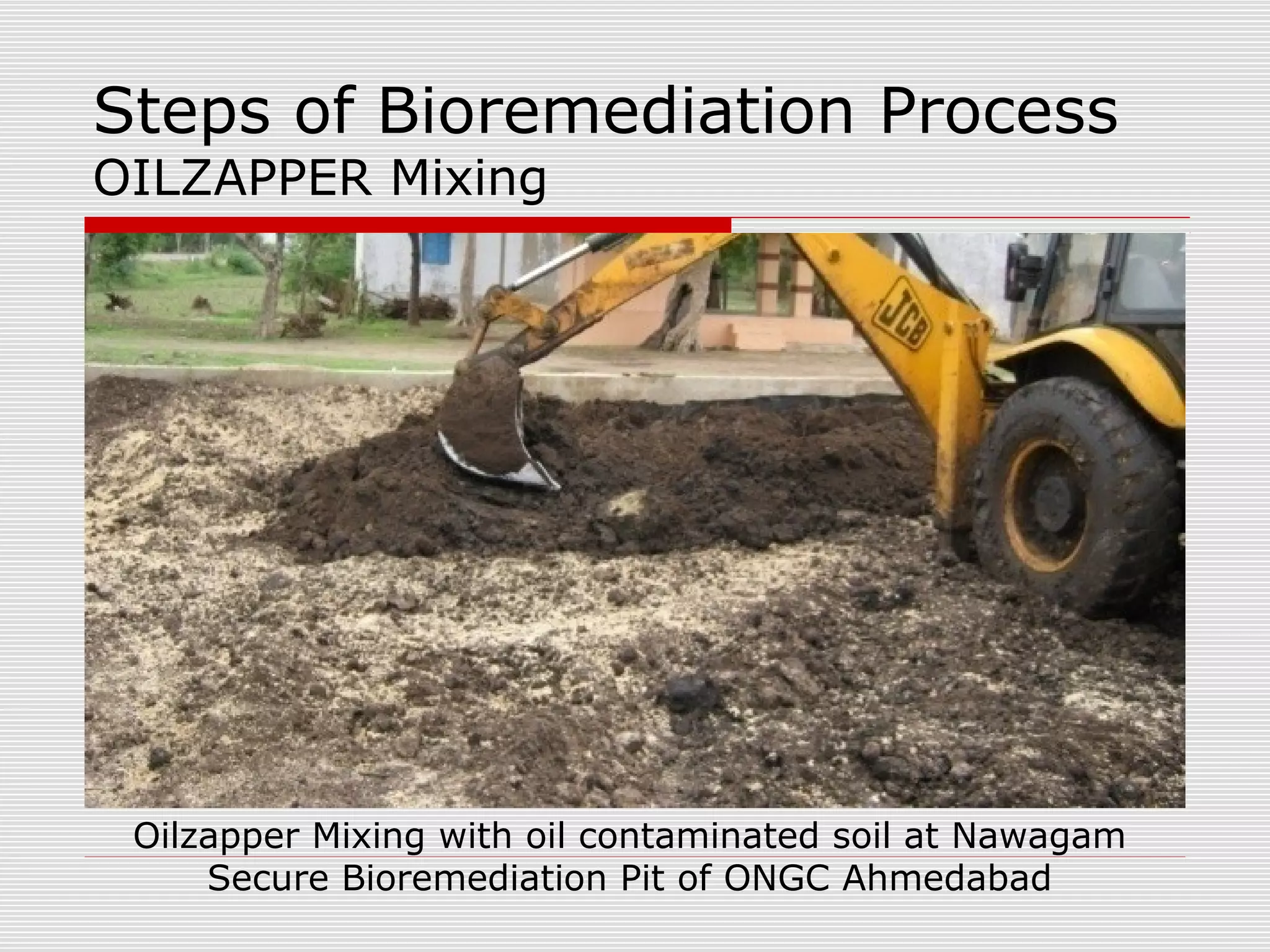 Steps of Bioremediation Process
OILZAPPER Mixing

JCB

Oilzapper Mixing with oil contaminated soil at Nawagam Secure Bioremediation Pit of ONGC Ahmedabad